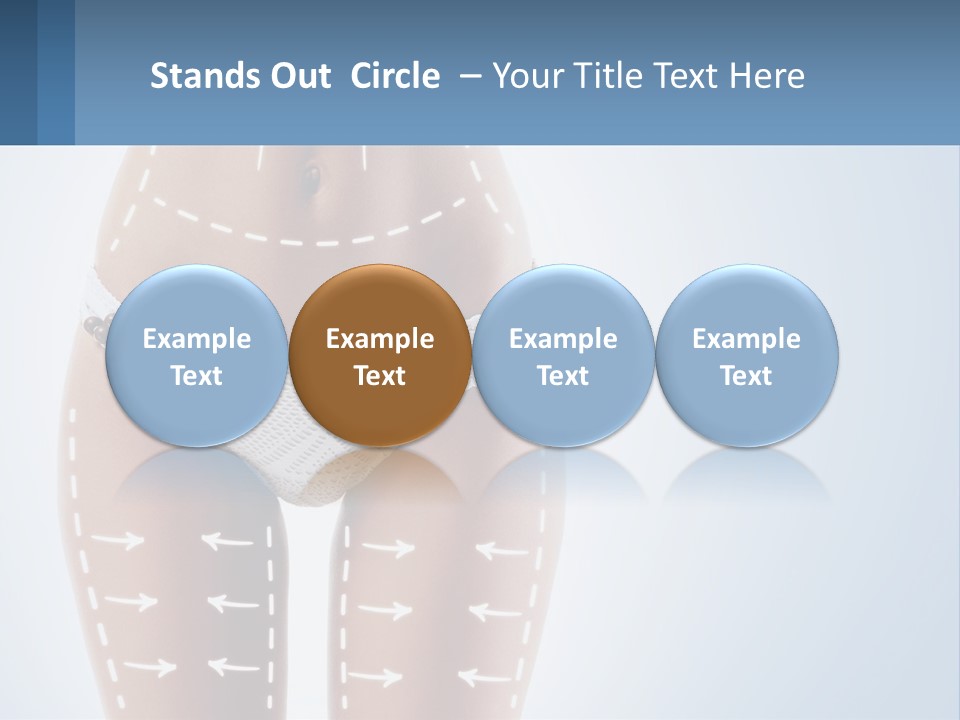 Stands Out Circle – Your Title Text Here

Example Text

Example Text

Example Text

Example Text